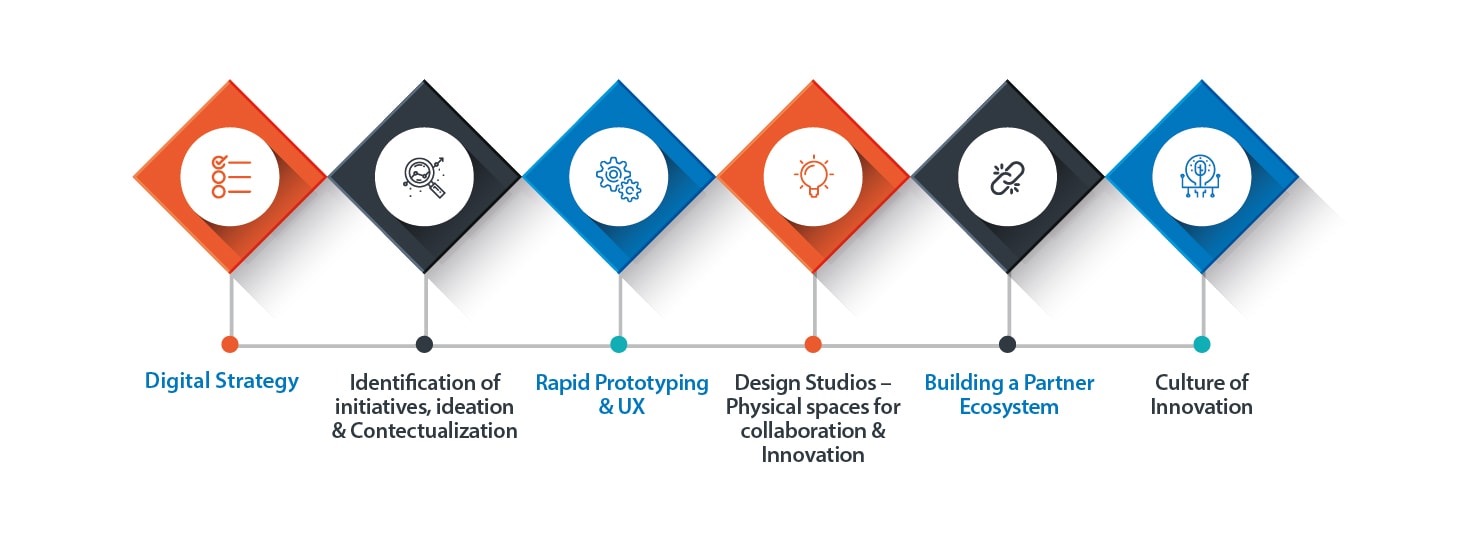 Digital Strategy

Identification of initiatives, ideation & Contectualization

Rapid Prototyping & UX

Design Studios – Physical spaces for collaboration & Innovation

Building a Partner Ecosystem

Culture of Innovation